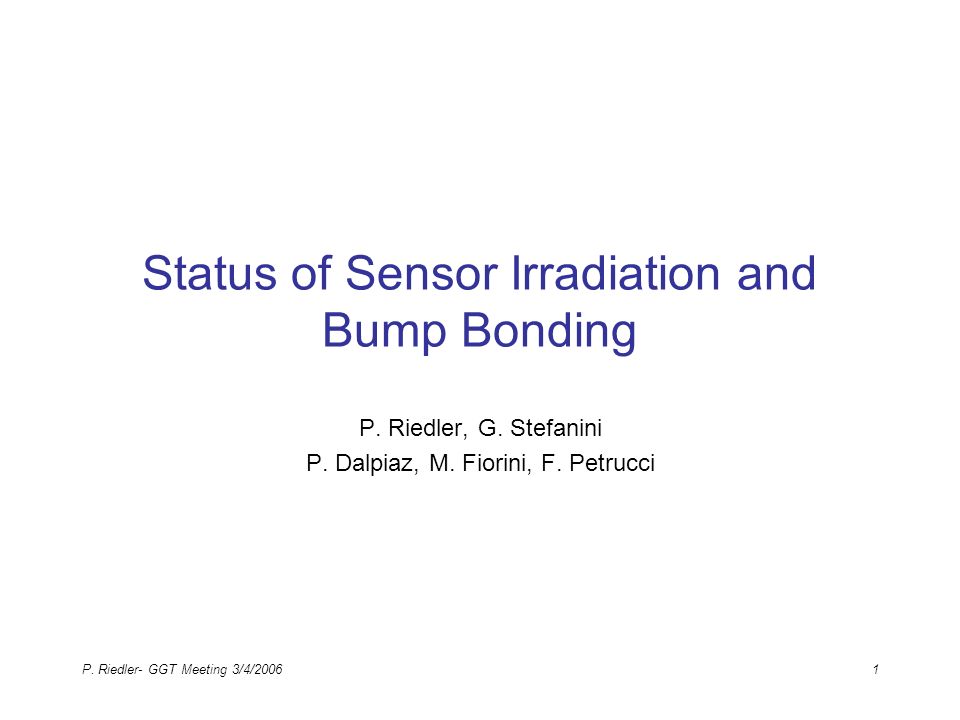 Status of Sensor Irradiation and Bump Bonding

P. Riedler, G. Stefanini
P. Dalpiaz, M. Fiorini, F. Petrucci

P. Riedler- GGT Meeting 3/4/2006

1